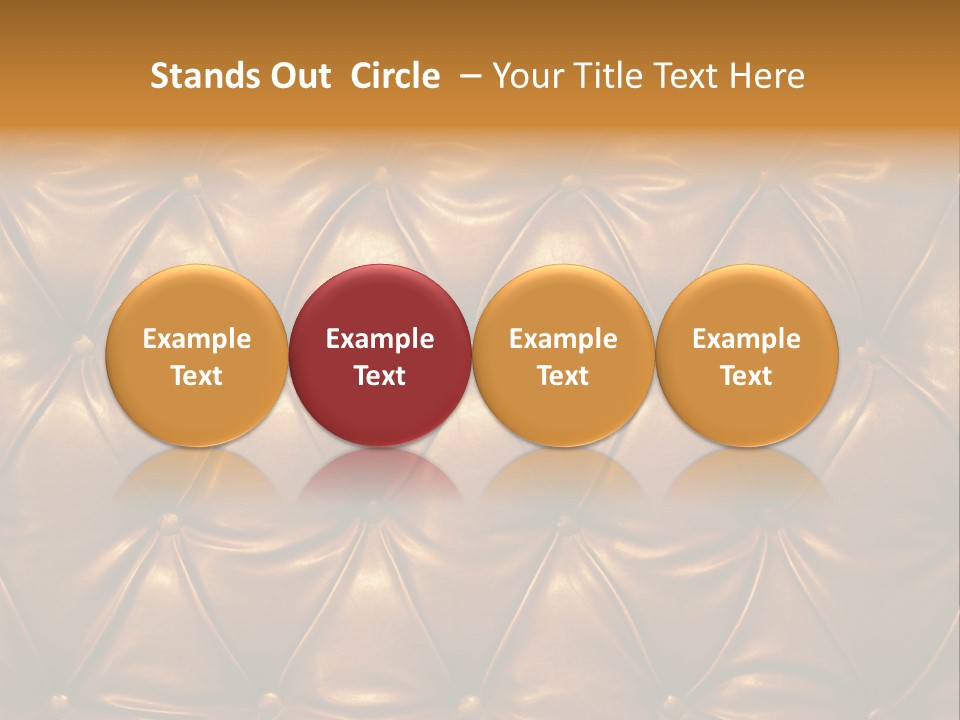 Stands Out Circle – Your Title Text Here

Example Text

Example Text

Example Text

Example Text